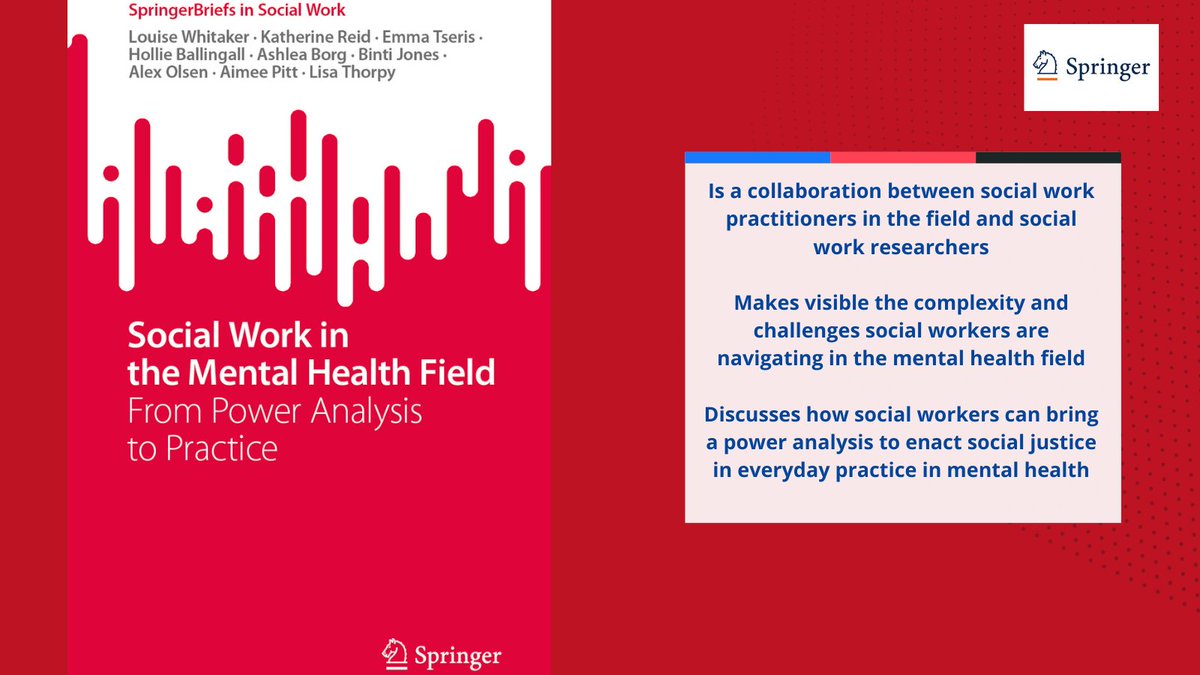 SpringerBriefs in Social Work

Louise Whitaker · Katherine Reid · Emma Tseris · Hollie Ballingall · Ashlea Borg · Binti Jones · Alex Olsen · Aimee Pitt · Lisa Thorpy

Social Work in the Mental Health Field
From Power Analysis to Practice

Springer

Springer

Is a collaboration between social work practitioners in the field and social work researchers

Makes visible the complexity and challenges social workers are navigating in the mental health field

Discusses how social workers can bring a power analysis to enact social justice in everyday practice in mental health